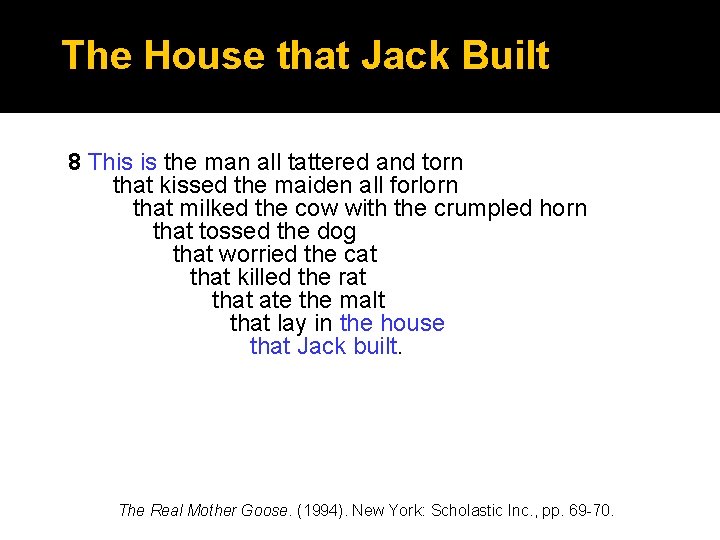 The House that Jack Built

8 This is the man all tattered and torn
that kissed the maiden all forlorn
that milked the cow with the crumpled horn
that tossed the dog
that worried the cat
that killed the rat
that ate the malt
that lay in the house
that Jack built.

The Real Mother Goose. (1994). New York: Scholastic Inc., pp. 69-70.